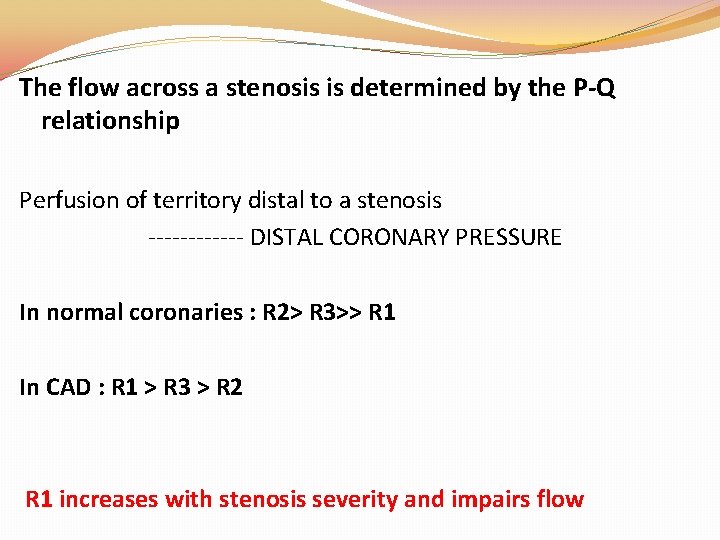 The flow across a stenosis is determined by the P-Q relationship

Perfusion of territory distal to a stenosis
------------ DISTAL CORONARY PRESSURE

In normal coronaries : R2> R3>> R1

In CAD : R1 > R3 > R2

R1 increases with stenosis severity and impairs flow